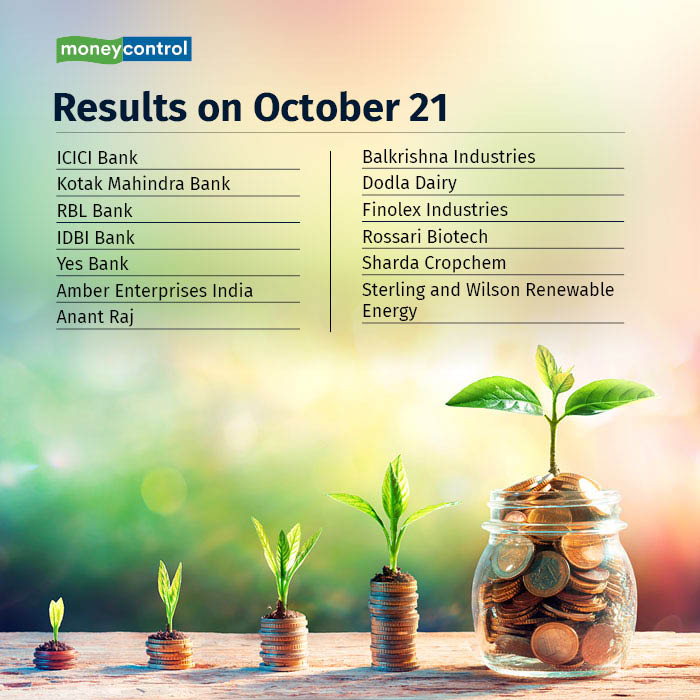 moneycontrol

Results on October 21

ICICI Bank
Kotak Mahindra Bank
RBL Bank
IDBI Bank
Yes Bank
Amber Enterprises India
Anant Raj

Balkrishna Industries
Dodla Dairy
Finolex Industries
Rossari Biotech
Sharda Cropchem
Sterling and Wilson Renewable Energy